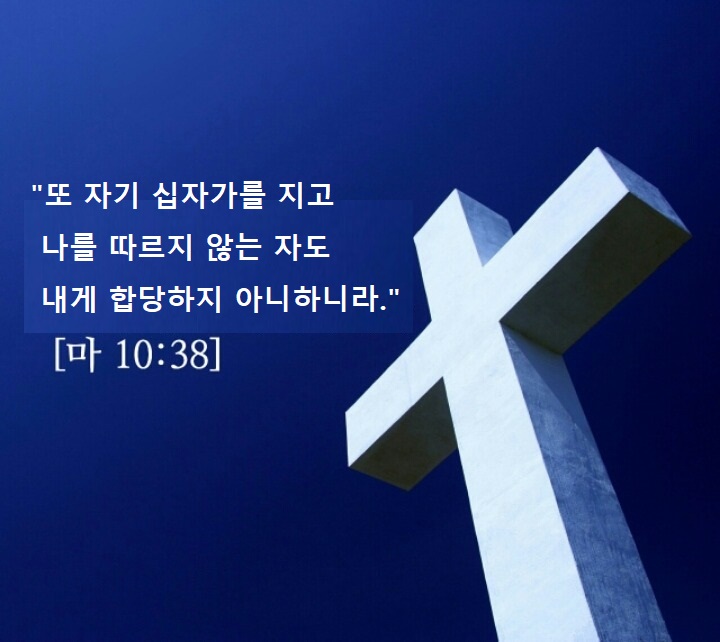 "또 자기 십자가를 지고
나를 따르지 않는 자도
내게 합당하지 아니하니라."

[마 10:38]